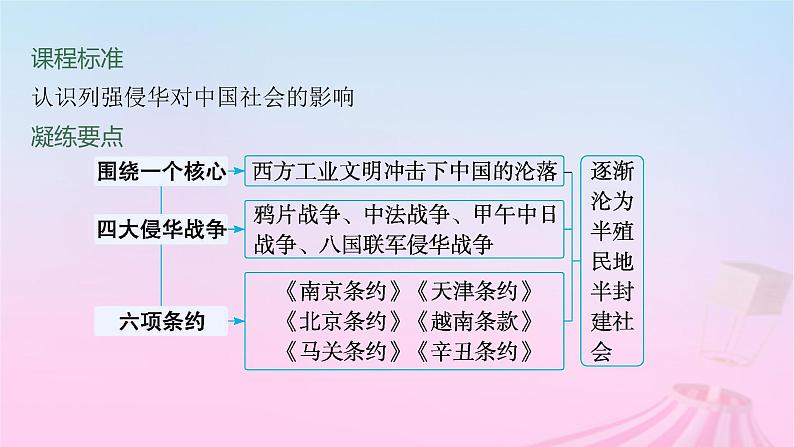 课程标准

认识列强侵华对中国社会的影响

凝练要点

围绕一个核心

西方工业文明冲击下中国的沦落

四大侵华战争

鸦片战争、中法战争、甲午中日战争、八国联军侵华战争

六项条约

《南京条约》《天津条约》
《北京条约》《越南条款》
《马关条约》《辛丑条约》

逐渐沦为半殖民地半封建社会